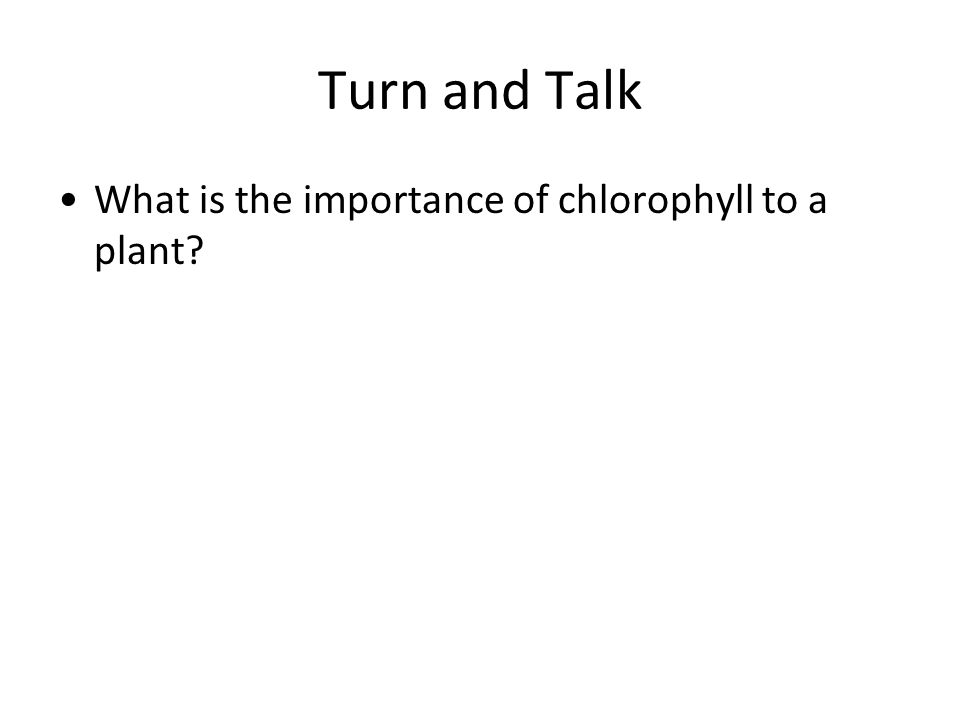 Turn and Talk

• What is the importance of chlorophyll to a plant?